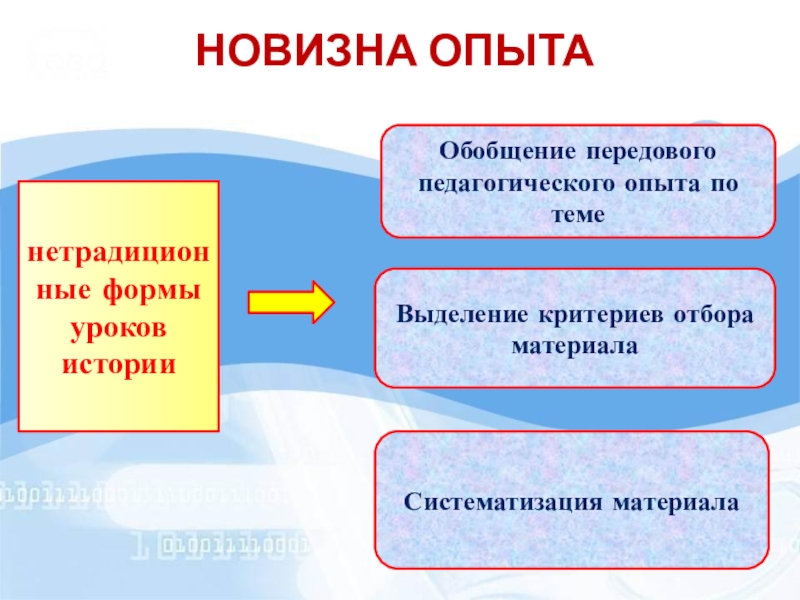 НОВИЗНА ОПЫТА

нетрадиционные формы уроков истории

Обобщение передового педагогического опыта по теме

Выделение критериев отбора материала

Систематизация материала